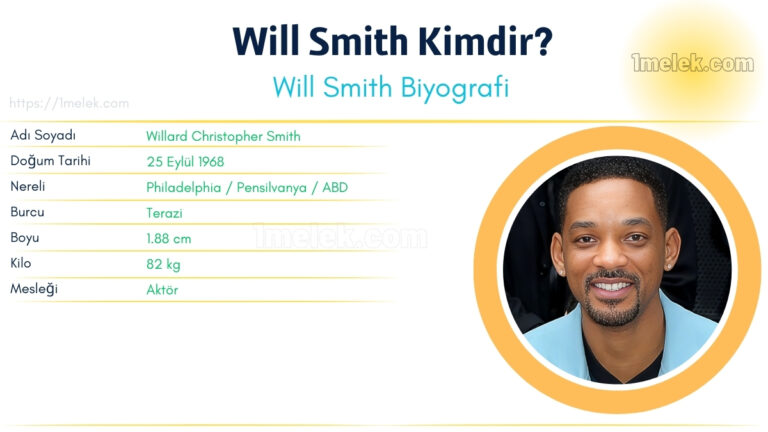 Will Smith Kimdir?

Will Smith Biyografi

1melek.com

https://1melek.com

| Adı Soyadı | Willard Christopher Smith |
|---|---|
| Doğum Tarihi | 25 Eylül 1968 |
| Nereli | Philadelphia / Pensilvanya / ABD |
| Burcu | Terazi |
| Boyu | 1.88 cm |
| Kilo | 82 kg |
| Mesleği | Aktör |

1melek.com